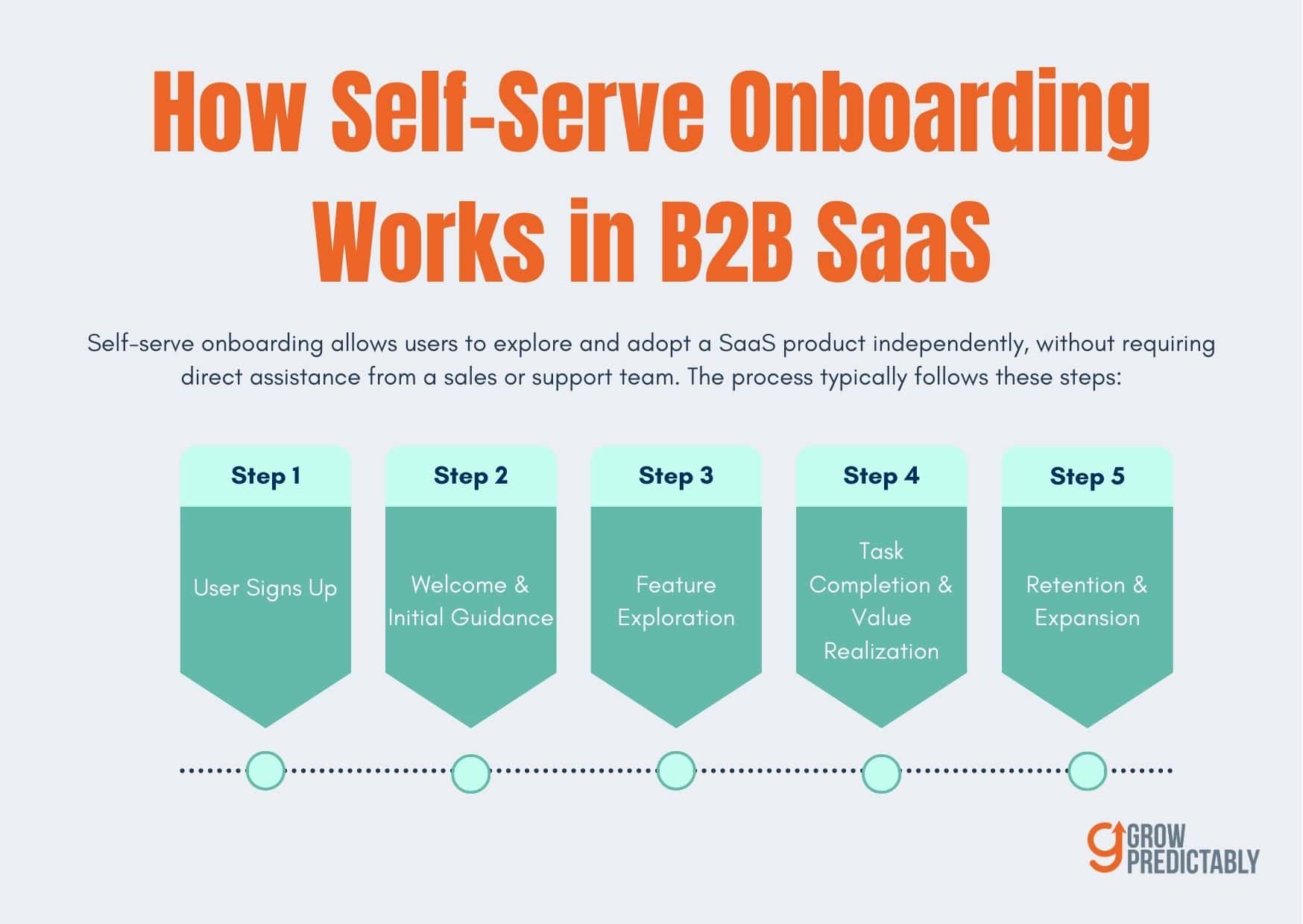 How Self-Serve Onboarding Works in B2B SaaS

Self-serve onboarding allows users to explore and adopt a SaaS product independently, without requiring direct assistance from a sales or support team. The process typically follows these steps:

Step 1
User Signs Up

Step 2
Welcome & Initial Guidance

Step 3
Feature Exploration

Step 4
Task Completion & Value Realization

Step 5
Retention & Expansion

GROW PREDICTABLY